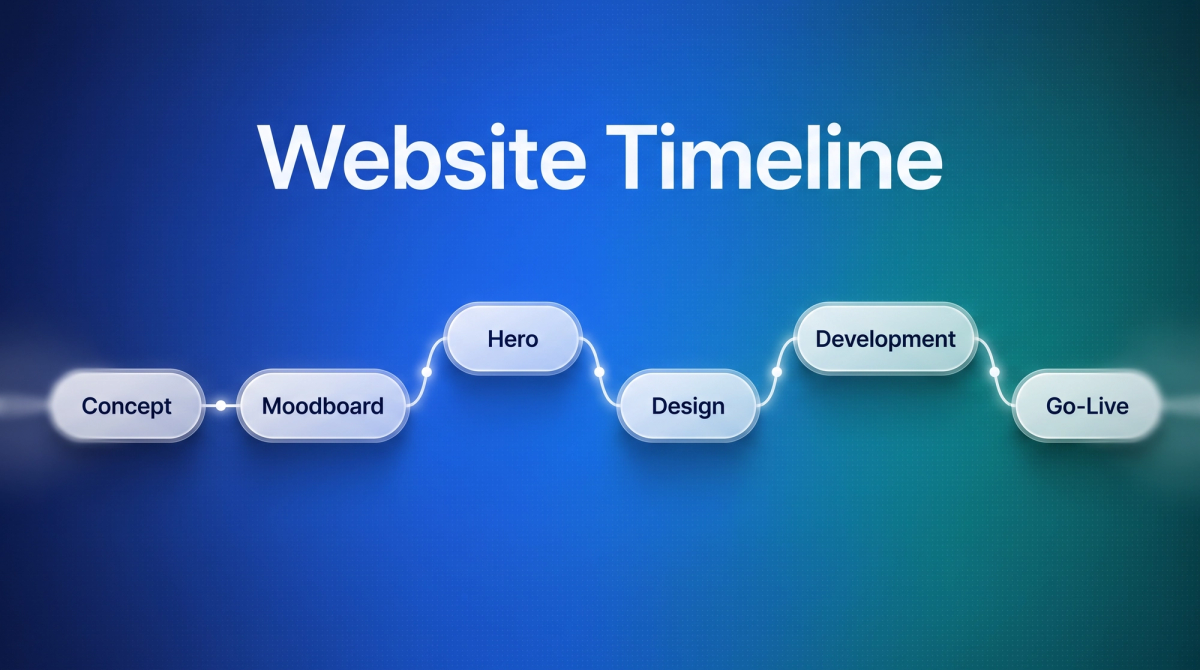 Website Timeline

Concept

Moodboard

Hero

Design

Development

Go-Live